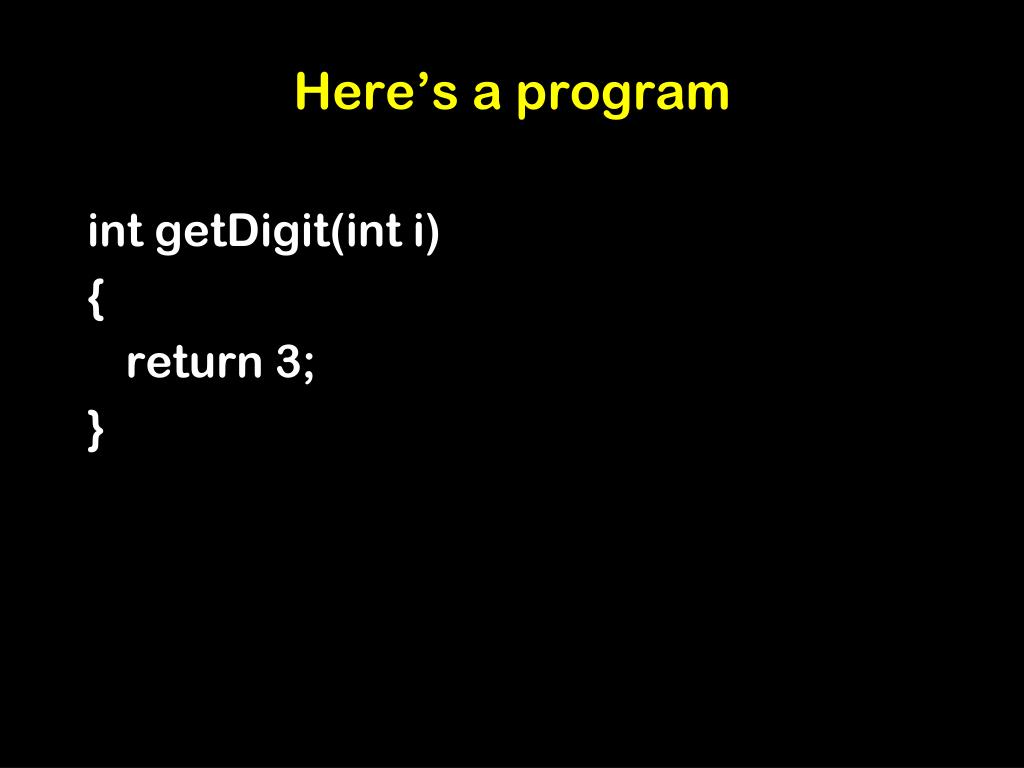 Here’s a program

int getDigit(int i)
{
  return 3;
}